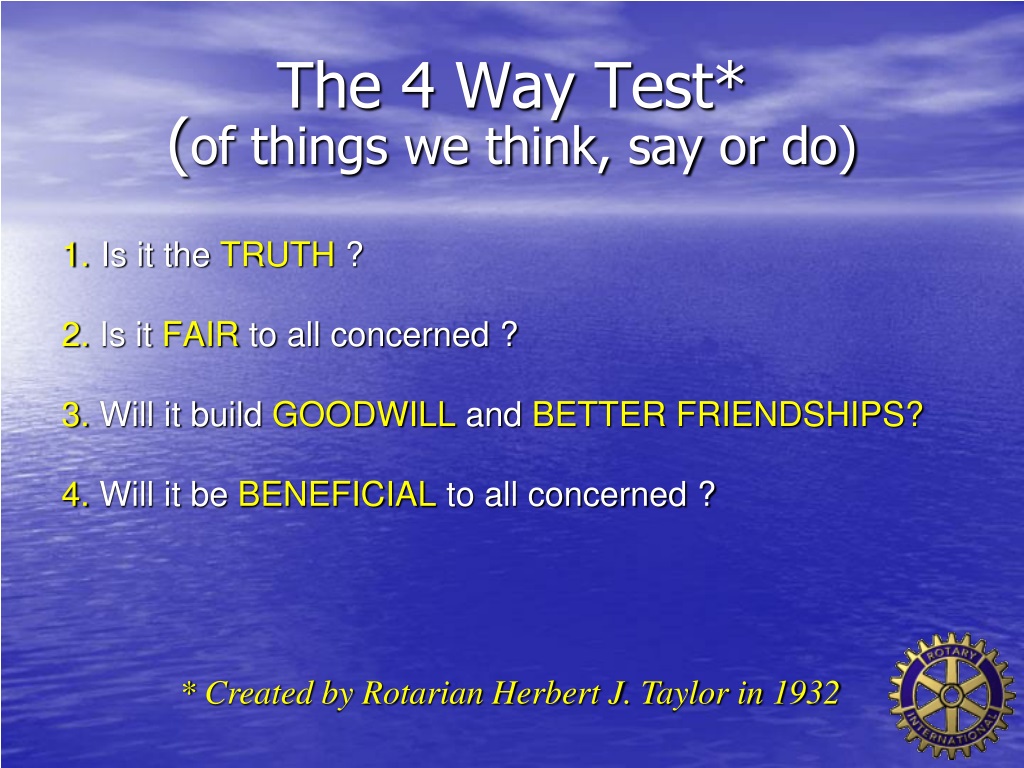 The 4 Way Test*
(of things we think, say or do)

1. Is it the TRUTH ?

2. Is it FAIR to all concerned ?

3. Will it build GOODWILL and BETTER FRIENDSHIPS?

4. Will it be BENEFICIAL to all concerned ?

* Created by Rotarian Herbert J. Taylor in 1932

ROTARY INTERNATIONAL